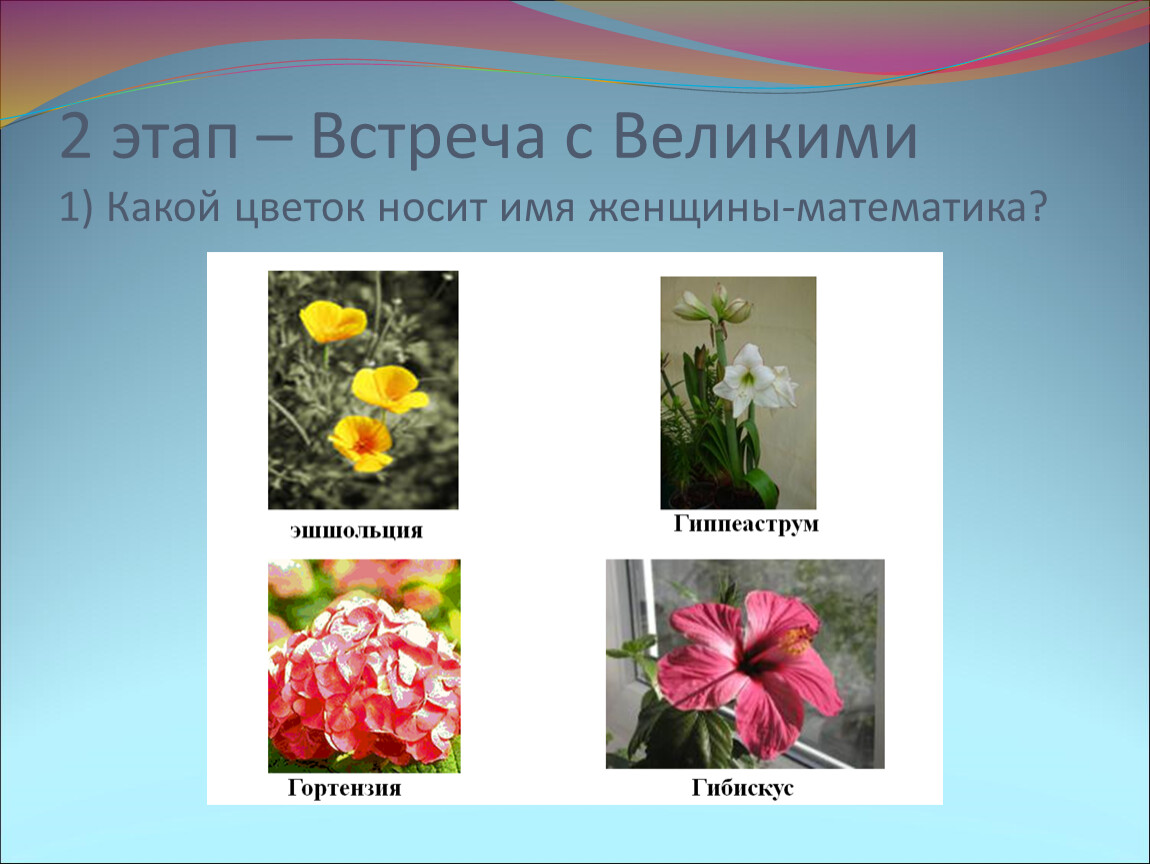 2 этап – Встреча с Великими
1) Какой цветок носит имя женщины-математика?

эшшольция

Гиппеаструм

Гортензия

Гибискус